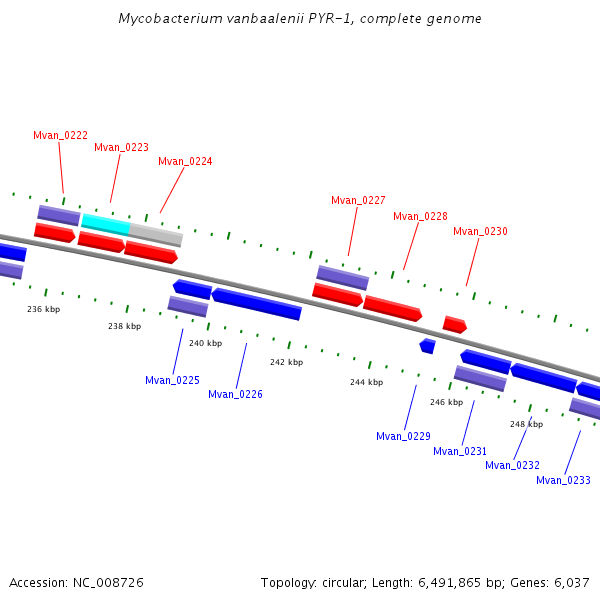 Mycobacterium vanbaalenii PYR-1, complete genome

Mvan_0222
Mvan_0223
Mvan_0224
Mvan_0227
Mvan_0228
Mvan_0230

236 kbp
238 kbp
240 kbp
242 kbp
244 kbp
246 kbp
248 kbp

Mvan_0225
Mvan_0226
Mvan_0229
Mvan_0231
Mvan_0232
Mvan_0233

Accession: NC_008726

Topology: circular; Length: 6,491,865 bp; Genes: 6,037